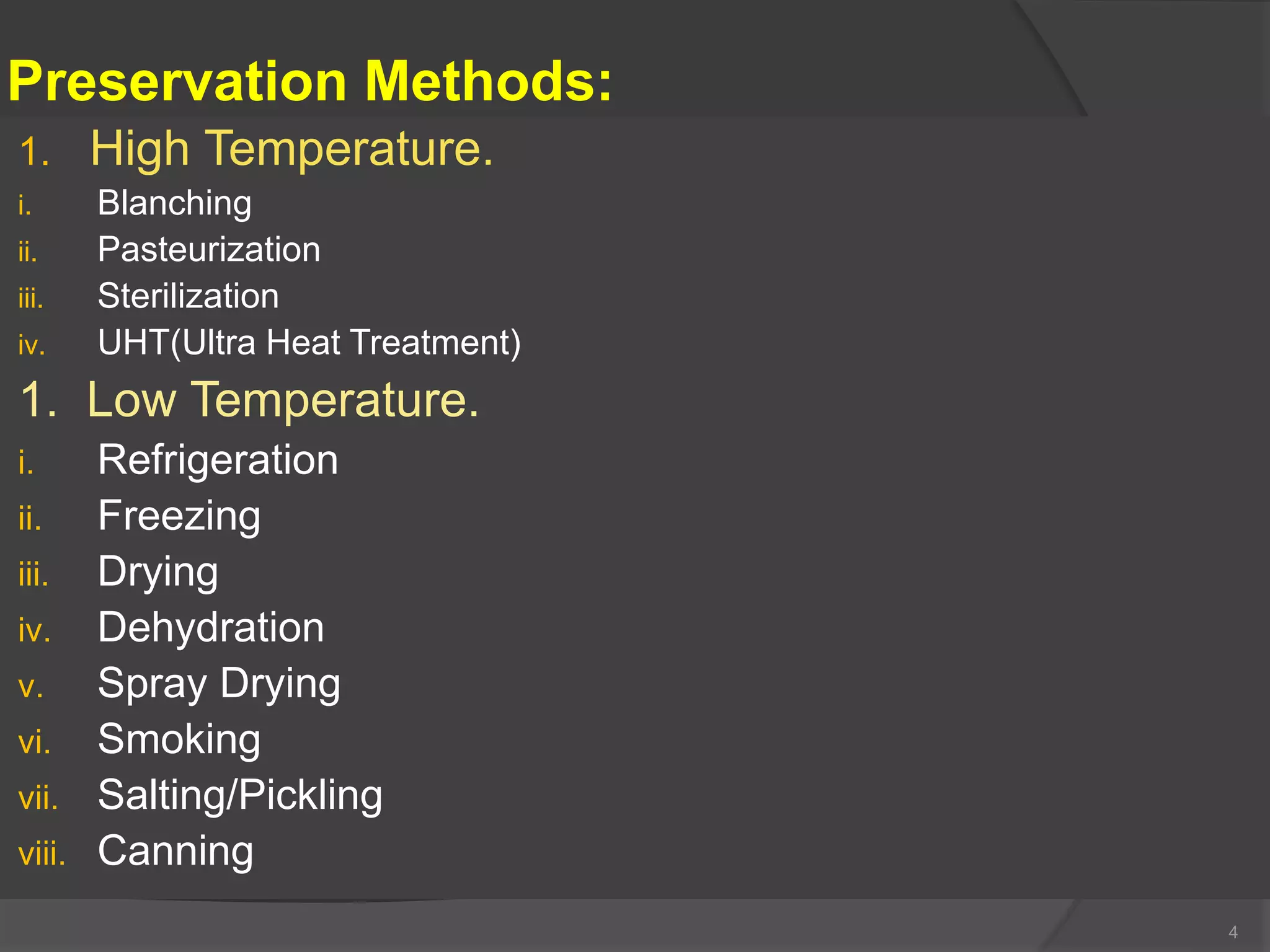 Preservation Methods:

1. High Temperature.

i. Blanching
ii. Pasteurization
iii. Sterilization
iv. UHT(Ultra Heat Treatment)

1. Low Temperature.

i. Refrigeration
ii. Freezing
iii. Drying
iv. Dehydration
v. Spray Drying
vi. Smoking
vii. Salting/Pickling
viii. Canning

4